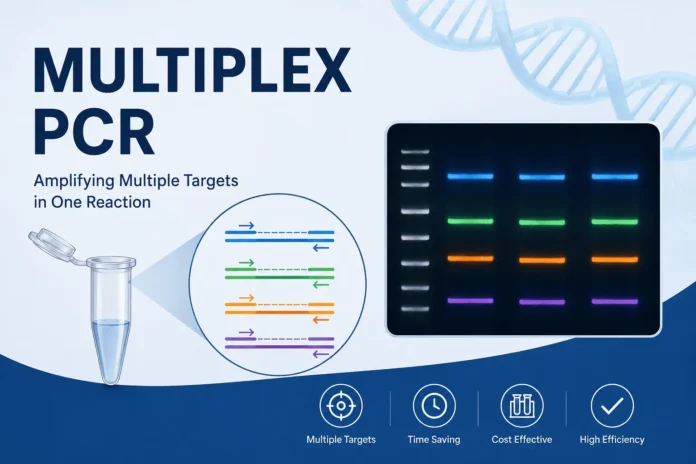 MULTIPLEX PCR

Amplifying Multiple Targets in One Reaction

Multiple Targets

Time Saving

Cost Effective

High Efficiency